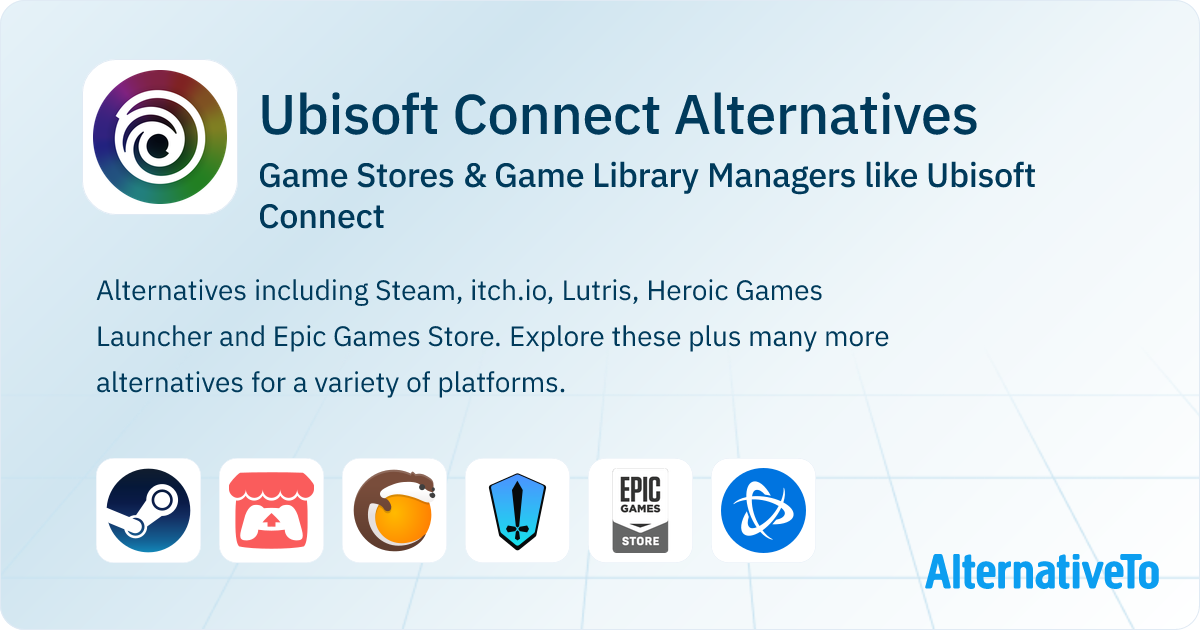 Ubisoft Connect Alternatives

Game Stores & Game Library Managers like Ubisoft Connect

Alternatives including Steam, itch.io, Lutris, Heroic Games Launcher and Epic Games Store. Explore these plus many more alternatives for a variety of platforms.

EPIC GAMES STORE

AlternativeTo